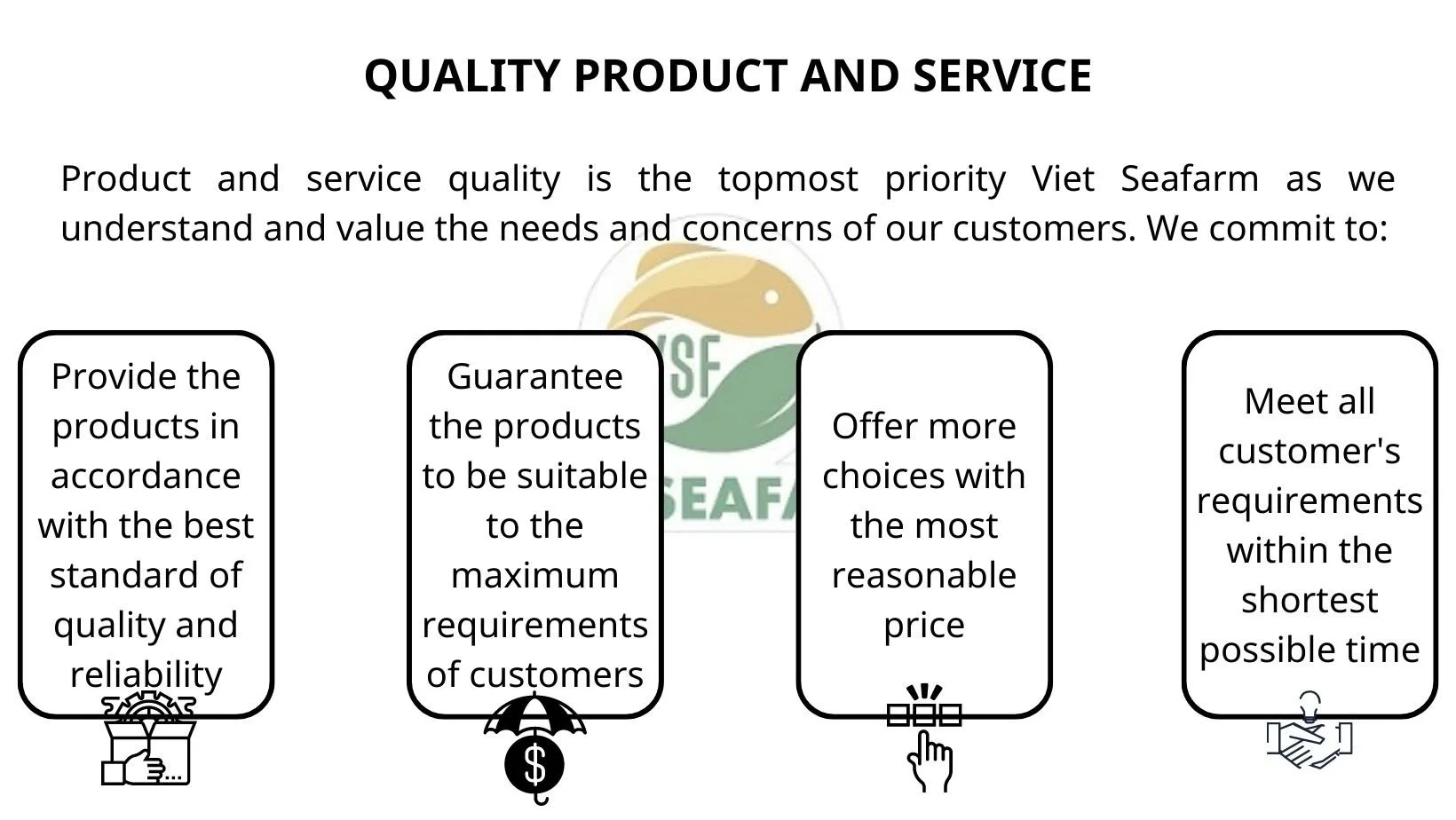 QUALITY PRODUCT AND SERVICE

Product and service quality is the topmost priority Viet Seafarm as we understand and value the needs and concerns of our customers. We commit to:

VSF
SEAFA

Provide the products in accordance with the best standard of quality and reliability

Guarantee the products to be suitable to the maximum requirements of customers

Offer more choices with the most reasonable price

Meet all customer's requirements within the shortest possible time